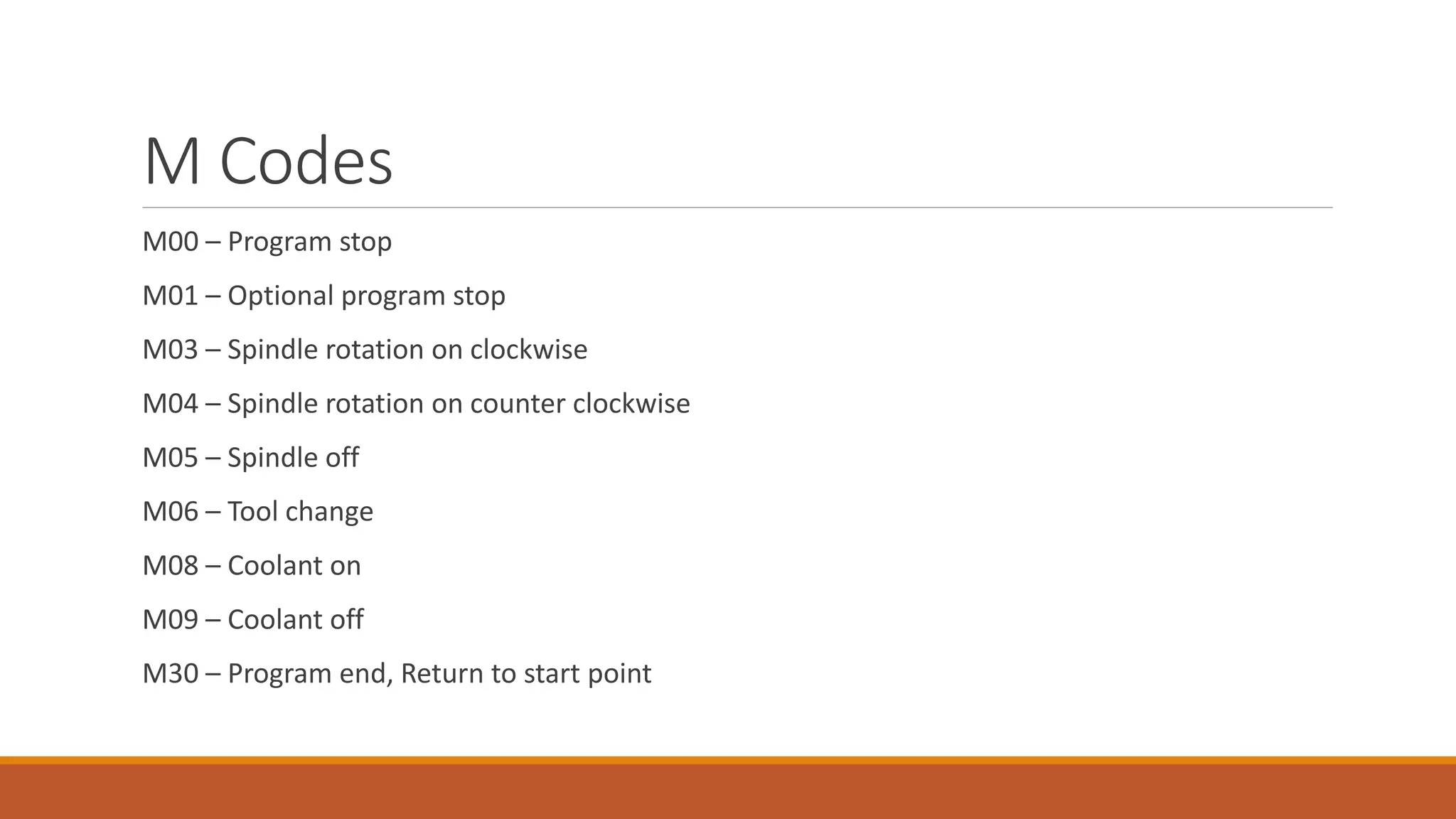 M Codes

M00 – Program stop

M01 – Optional program stop

M03 – Spindle rotation on clockwise

M04 – Spindle rotation on counter clockwise

M05 – Spindle off

M06 – Tool change

M08 – Coolant on

M09 – Coolant off

M30 – Program end, Return to start point